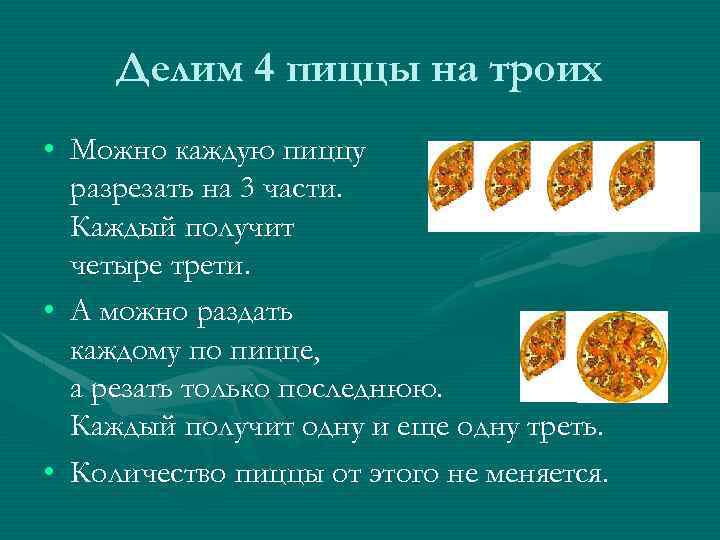 Делим 4 пиццы на троих

• Можно каждую пиццу разрезать на 3 части. Каждый получит четыре трети.

• А можно раздать каждому по пицце, а резать только последнюю. Каждый получит одну и еще одну треть.

• Количество пиццы от этого не меняется.